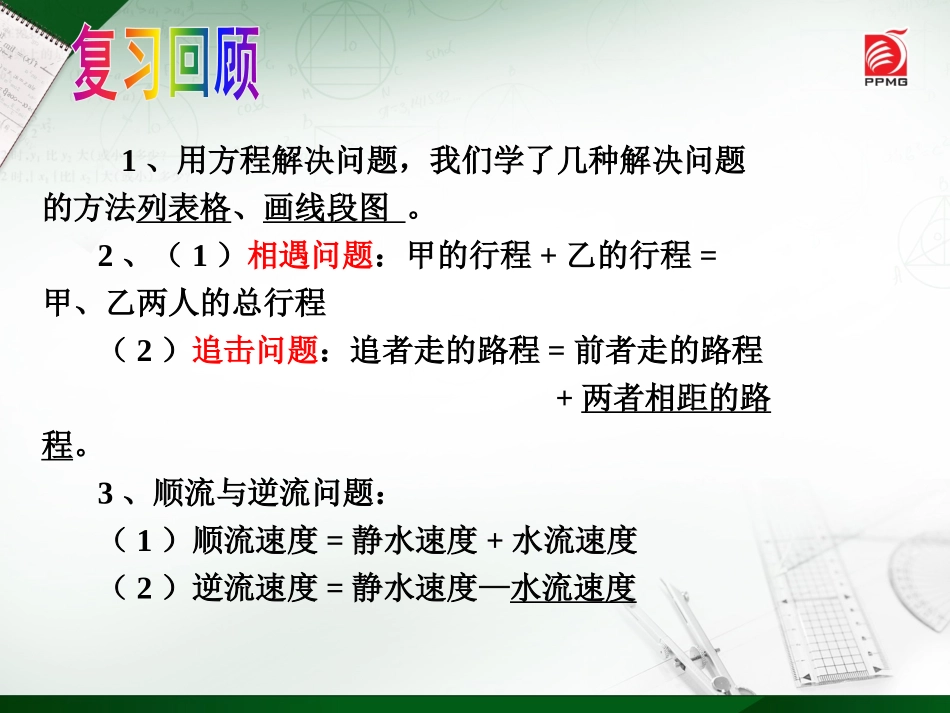 复习回顾

PPMG

1、用方程解决问题，我们学了几种解决问题的方法列表格、画线段图 。

2、（1）相遇问题：甲的行程 + 乙的行程 = 甲、乙两人的总行程

（2）追击问题：追者走的路程 = 前者走的路程 + 两者相距的路程。

3、顺流与逆流问题：

（1）顺流速度 = 静水速度 + 水流速度

（2）逆流速度 = 静水速度—水流速度